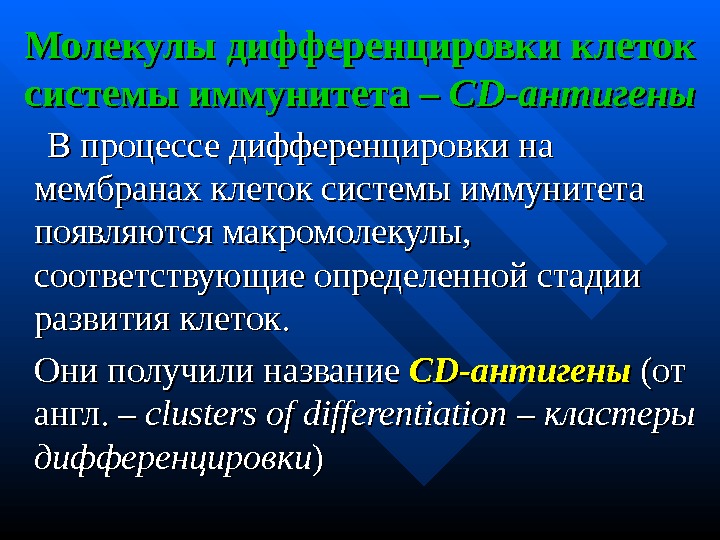 Молекулы дифференцировки клеток системы иммунитета – CD-антигены

В процессе дифференцировки на мембранах клеток системы иммунитета появляются макромолекулы, соответствующие определенной стадии развития клеток.

Они получили название CD-антигены (от англ. – clusters of differentiation – кластеры дифференцировки)